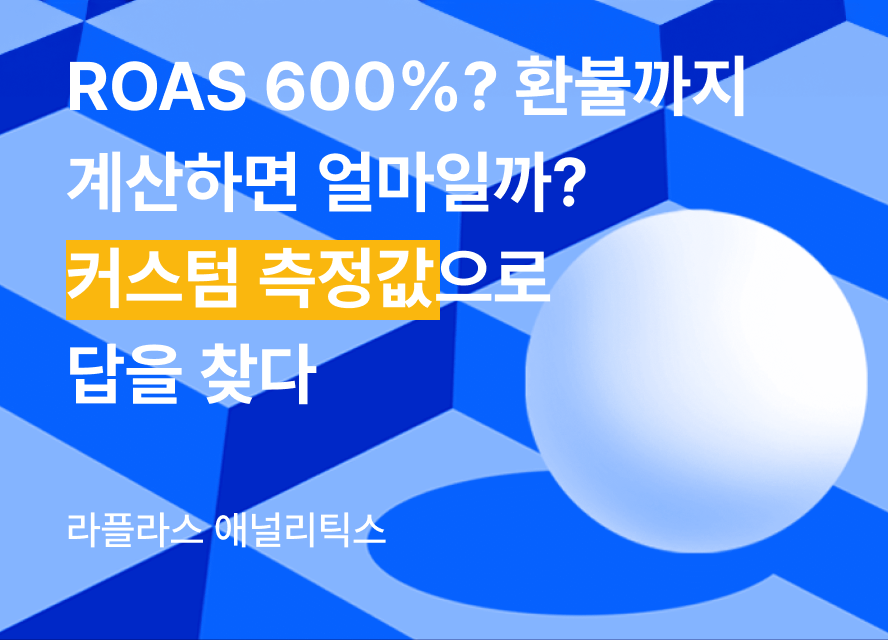 ROAS 600%? 환불까지 계산하면 얼마일까? 커스텀 측정값으로 답을 찾다

라플라스 애널리틱스